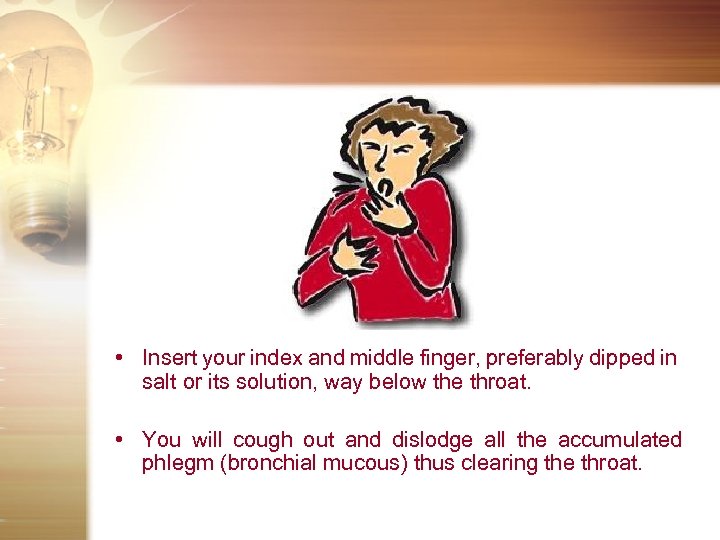 • Insert your index and middle finger, preferably dipped in salt or its solution, way below the throat.

• You will cough out and dislodge all the accumulated phlegm (bronchial mucous) thus clearing the throat.